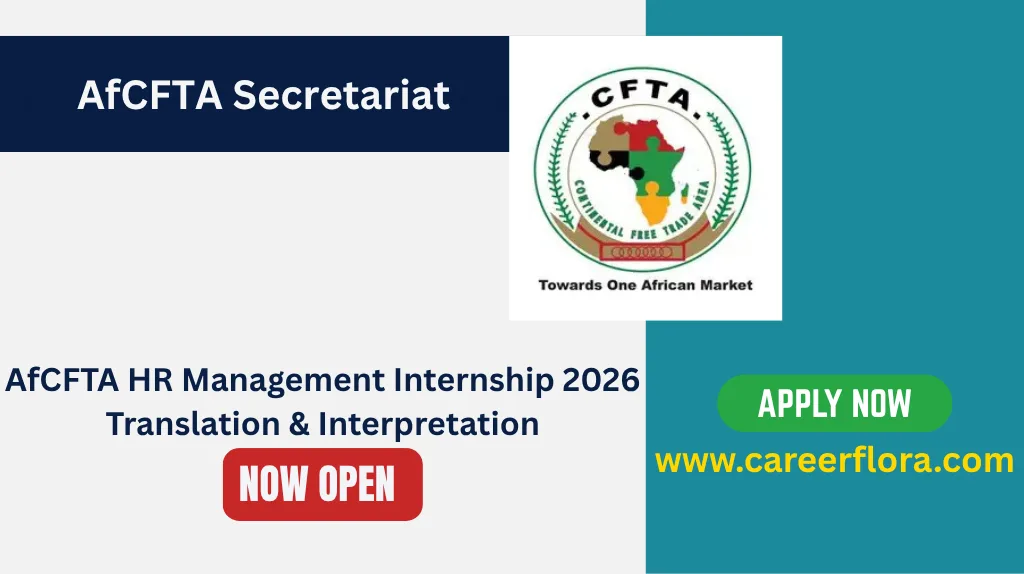 AfCFTA Secretariat

.CFTA.

CONTINENTAL FREE TRADE AREA

Towards One African Market

AfCFTA HR Management Internship 2026
Translation & Interpretation

NOW OPEN

APPLY NOW

www.careerflora.com